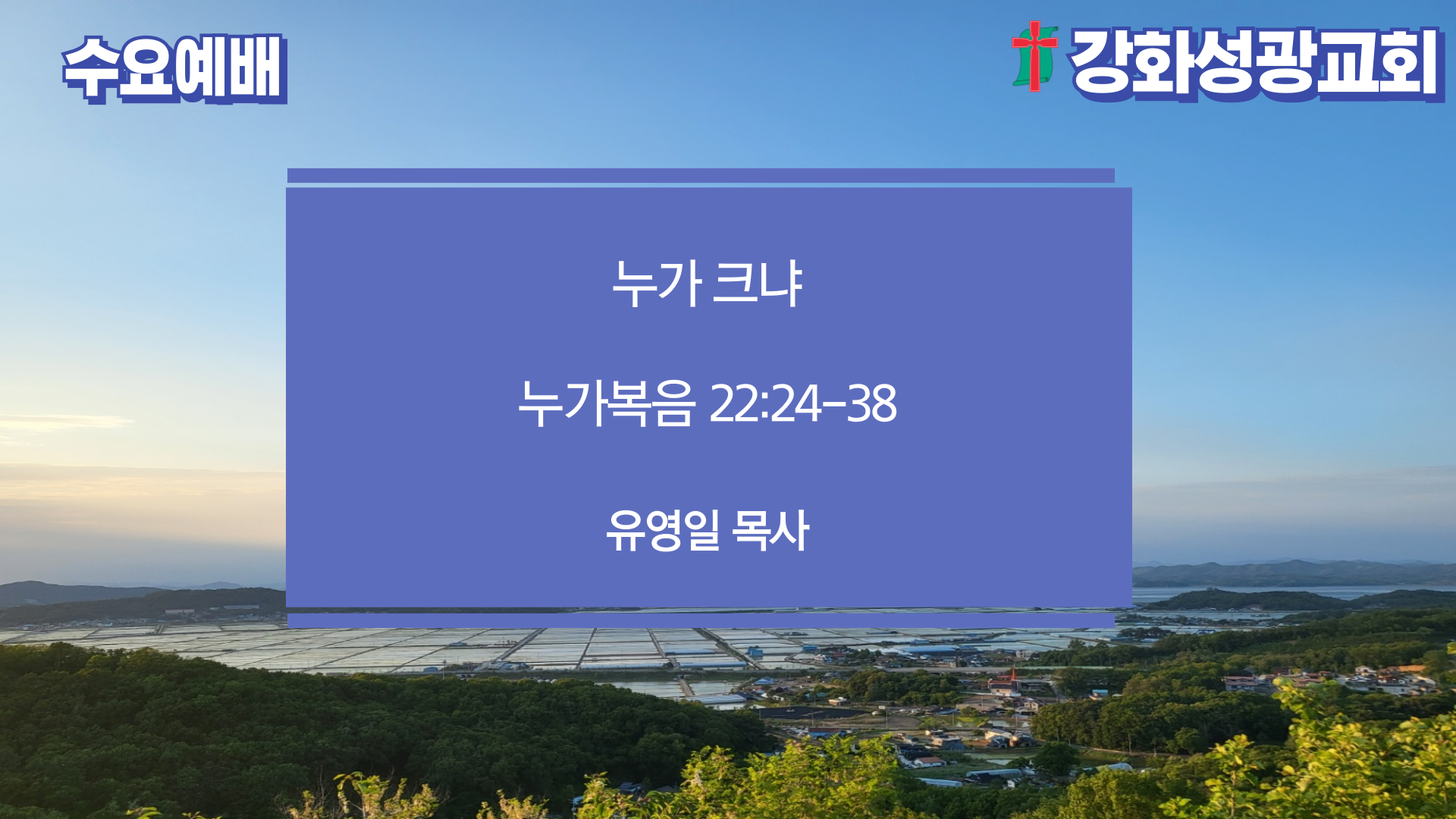 수요예배

강화성광교회

누가 크냐

누가복음 22:24-38

유영일 목사